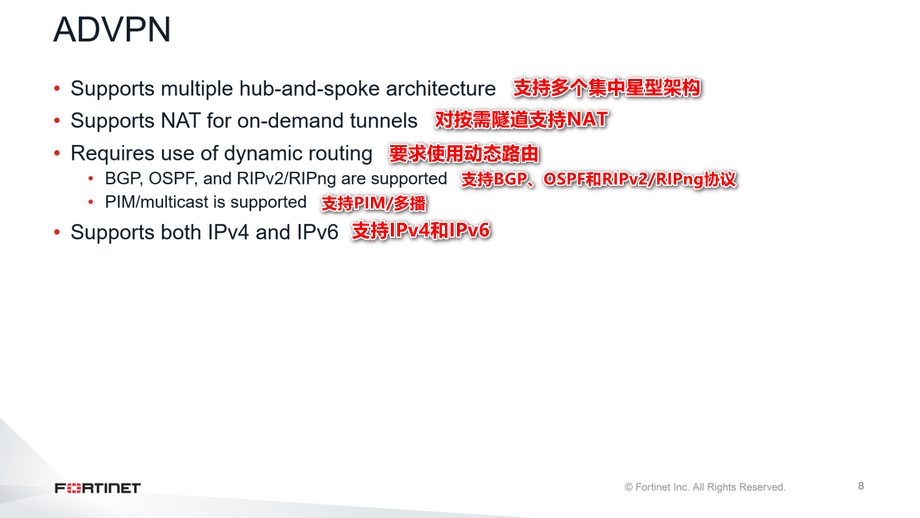 ADVPN

• Supports multiple hub-and-spoke architecture 支持多个集中星型架构
• Supports NAT for on-demand tunnels 对按需隧道支持NAT
• Requires use of dynamic routing 要求使用动态路由
  • BGP, OSPF, and RIPv2/RIPng are supported 支持BGP、OSPF和RIPv2/RIPng协议
  • PIM/multicast is supported 支持PIM/多播
• Supports both IPv4 and IPv6 支持IPv4和IPv6

FORTINET

© Fortinet Inc. All Rights Reserved.

8